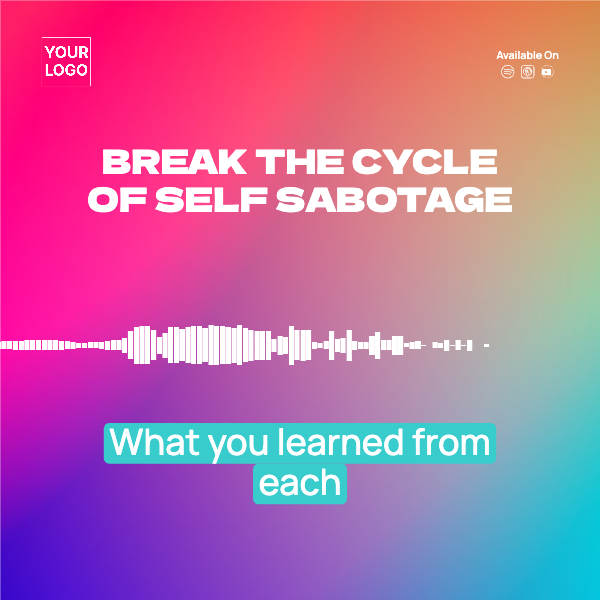 YOUR LOGO

Available On

BREAK THE CYCLE OF SELF SABOTAGE

What you learned from each